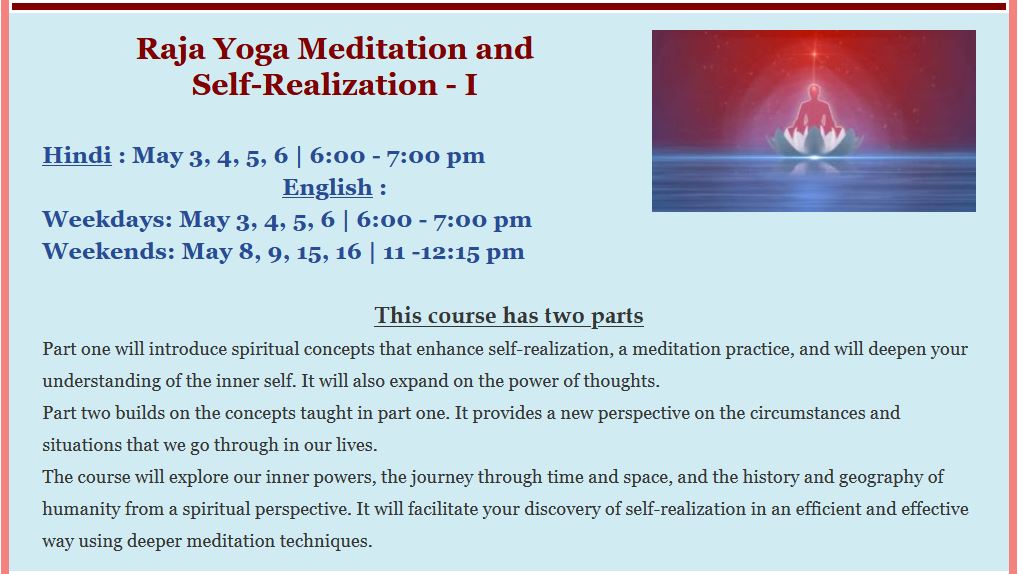 Raja Yoga Meditation and Self-Realization - I

Hindi : May 3, 4, 5, 6 | 6:00 - 7:00 pm
English :
Weekdays: May 3, 4, 5, 6 | 6:00 - 7:00 pm
Weekends: May 8, 9, 15, 16 | 11 -12:15 pm

This course has two parts

Part one will introduce spiritual concepts that enhance self-realization, a meditation practice, and will deepen your understanding of the inner self. It will also expand on the power of thoughts.
Part two builds on the concepts taught in part one. It provides a new perspective on the circumstances and situations that we go through in our lives.
The course will explore our inner powers, the journey through time and space, and the history and geography of humanity from a spiritual perspective. It will facilitate your discovery of self-realization in an efficient and effective way using deeper meditation techniques.